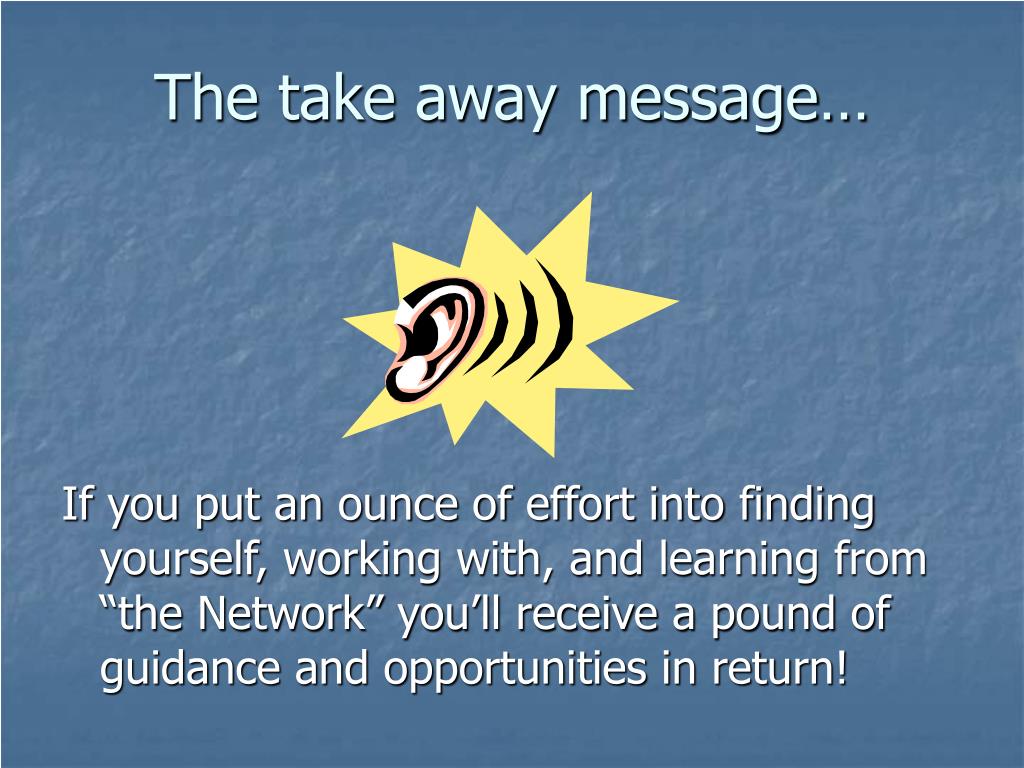 The take away message…

If you put an ounce of effort into finding yourself, working with, and learning from “the Network” you’ll receive a pound of guidance and opportunities in return!